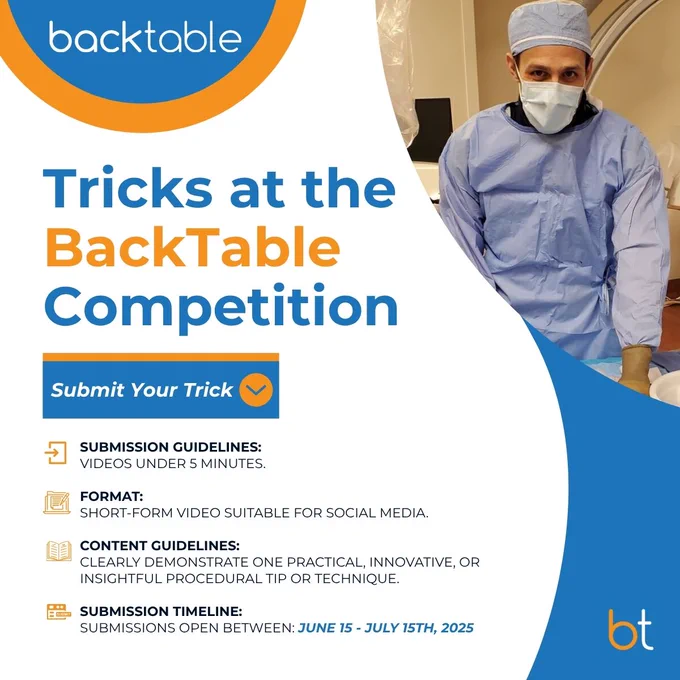 backtable

Tricks at the BackTable Competition

Submit Your Trick

SUBMISSION GUIDELINES:
VIDEOS UNDER 5 MINUTES.

FORMAT:
SHORT-FORM VIDEO SUITABLE FOR SOCIAL MEDIA.

CONTENT GUIDELINES:
CLEARLY DEMONSTRATE ONE PRACTICAL, INNOVATIVE, OR INSIGHTFUL PROCEDURAL TIP OR TECHNIQUE.

SUBMISSION TIMELINE:
SUBMISSIONS OPEN BETWEEN: JUNE 15 - JULY 15TH, 2025

bt